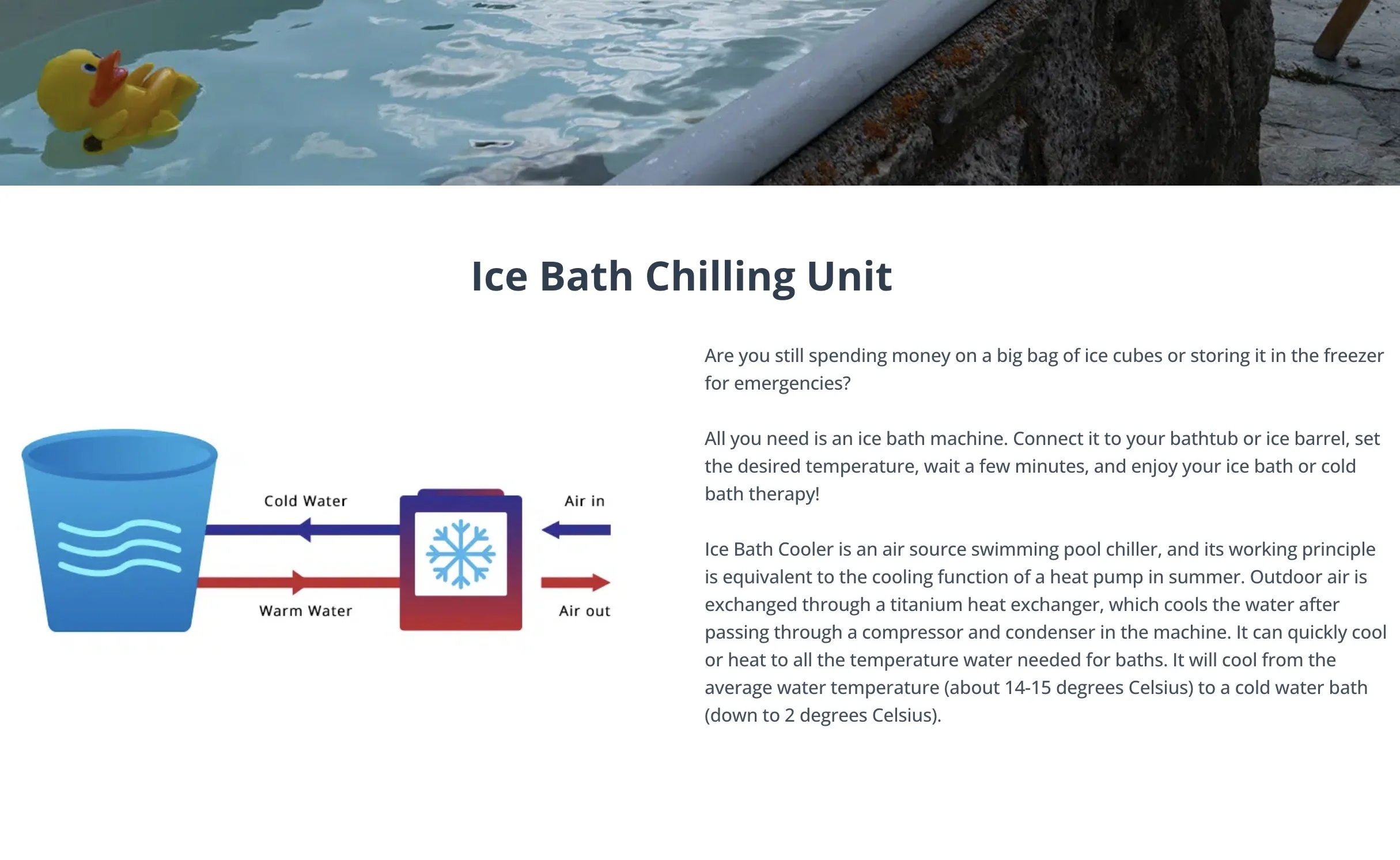 Ice Bath Chilling Unit

Cold Water

Air in

Warm Water

Air out

Are you still spending money on a big bag of ice cubes or storing it in the freezer for emergencies?

All you need is an ice bath machine. Connect it to your bathtub or ice barrel, set the desired temperature, wait a few minutes, and enjoy your ice bath or cold bath therapy!

Ice Bath Cooler is an air source swimming pool chiller, and its working principle is equivalent to the cooling function of a heat pump in summer. Outdoor air is exchanged through a titanium heat exchanger, which cools the water after passing through a compressor and condenser in the machine. It can quickly cool or heat to all the temperature water needed for baths. It will cool from the average water temperature (about 14-15 degrees Celsius) to a cold water bath (down to 2 degrees Celsius).